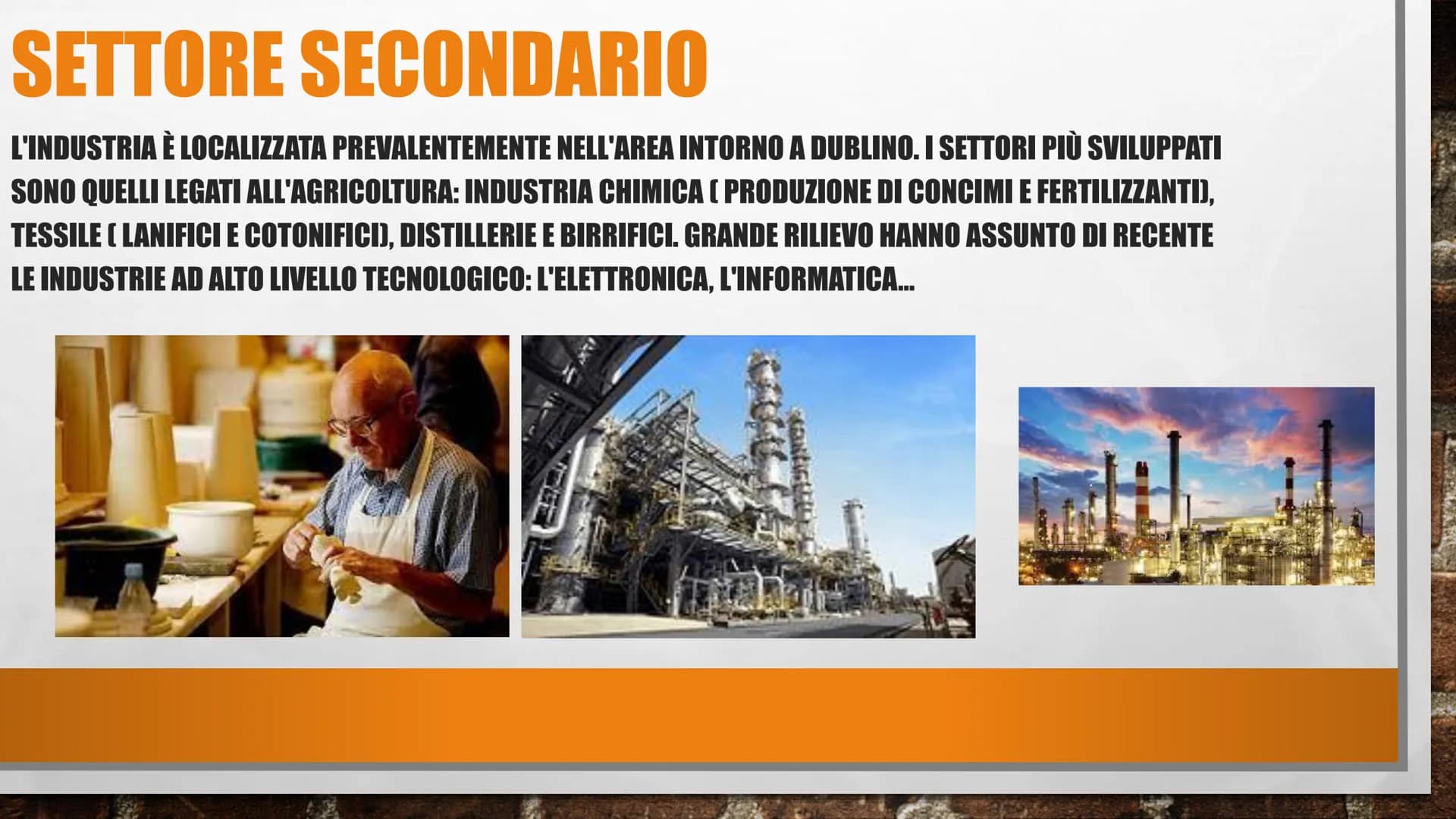 SETTORE SECONDARIO

L'INDUSTRIA È LOCALIZZATA PREVALENTEMENTE NELL'AREA INTORNO A DUBLINO. I SETTORI PIÙ SVILUPPATI SONO QUELLI LEGATI ALL'AGRICOLTURA: INDUSTRIA CHIMICA ( PRODUZIONE DI CONCIMI E FERTILIZZANTI), TESSILE ( LANIFICI E COTONIFICI), DISTILLERIE E BIRRIFICI. GRANDE RILIEVO HANNO ASSUNTO DI RECENTE LE INDUSTRIE AD ALTO LIVELLO TECNOLOGICO: L'ELETTRONICA, L'INFORMATICA...